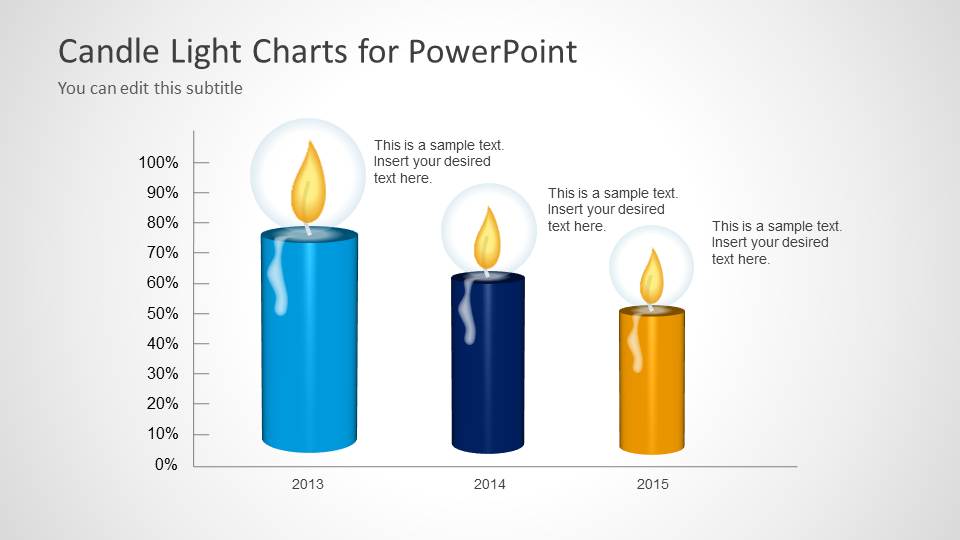 Candle Light Charts for PowerPoint

You can edit this subtitle

100%
90%
80%
70%
60%
50%
40%
30%
20%
10%
0%

This is a sample text. Insert your desired text here.

This is a sample text. Insert your desired text here.

This is a sample text. Insert your desired text here.

2013
2014
2015